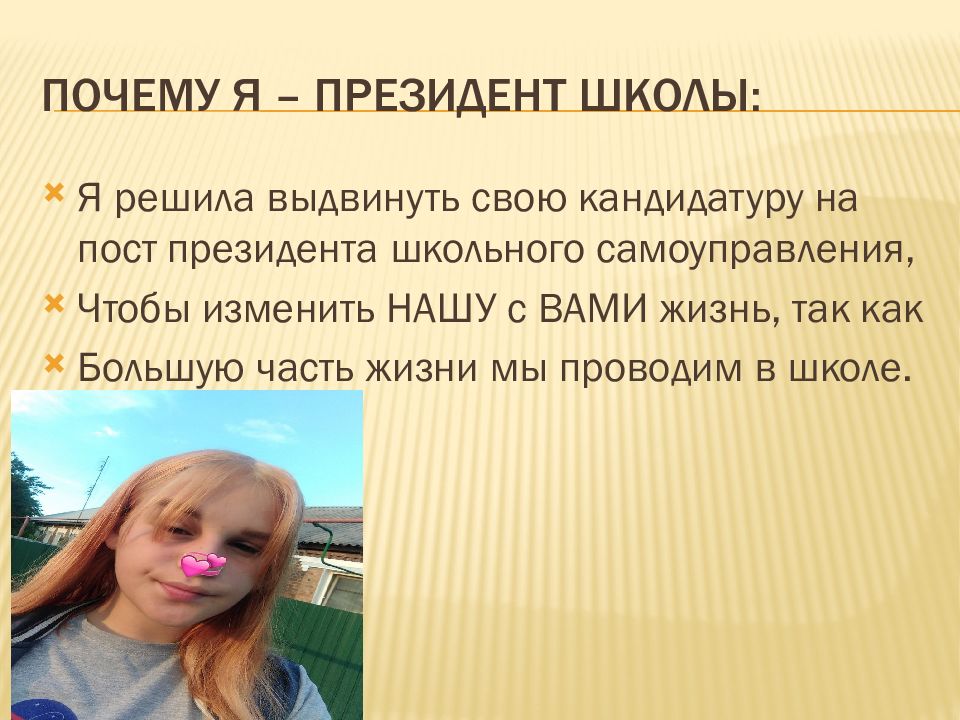 ПОЧЕМУ Я – ПРЕЗИДЕНТ ШКОЛЫ:

Я решила выдвинуть свою кандидатуру на пост президента школьного самоуправления,

Чтобы изменить НАШУ с ВАМИ жизнь, так как

Большую часть жизни мы проводим в школе.